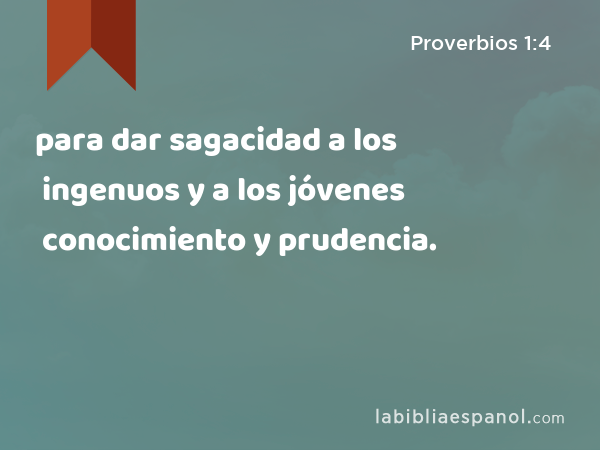 Proverbios 1:4

para dar sagacidad a los ingenuos y a los jóvenes conocimiento y prudencia.

labibliaespanol.com